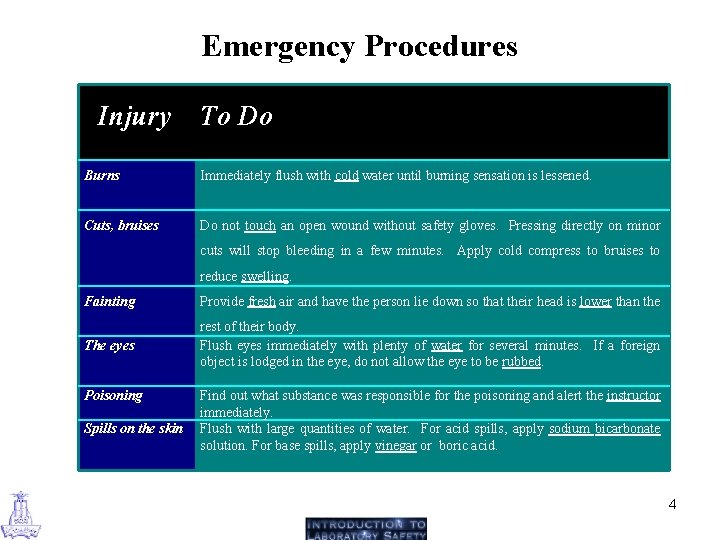 Emergency Procedures

| Injury | To Do |
|---|---|
| Burns | Immediately flush with cold water until burning sensation is lessened. |
| Cuts, bruises | Do not touch an open wound without safety gloves. Pressing directly on minor cuts will stop bleeding in a few minutes. Apply cold compress to bruises to reduce swelling. |
| Fainting | Provide fresh air and have the person lie down so that their head is lower than the rest of their body. |
| The eyes | Flush eyes immediately with plenty of water for several minutes. If a foreign object is lodged in the eye, do not allow the eye to be rubbed. |
| Poisoning | Find out what substance was responsible for the poisoning and alert the instructor immediately. |
| Spills on the skin | Flush with large quantities of water. For acid spills, apply sodium bicarbonate solution. For base spills, apply vinegar or boric acid. |

4

INTRODUCTION TO LABORATORY SAFETY